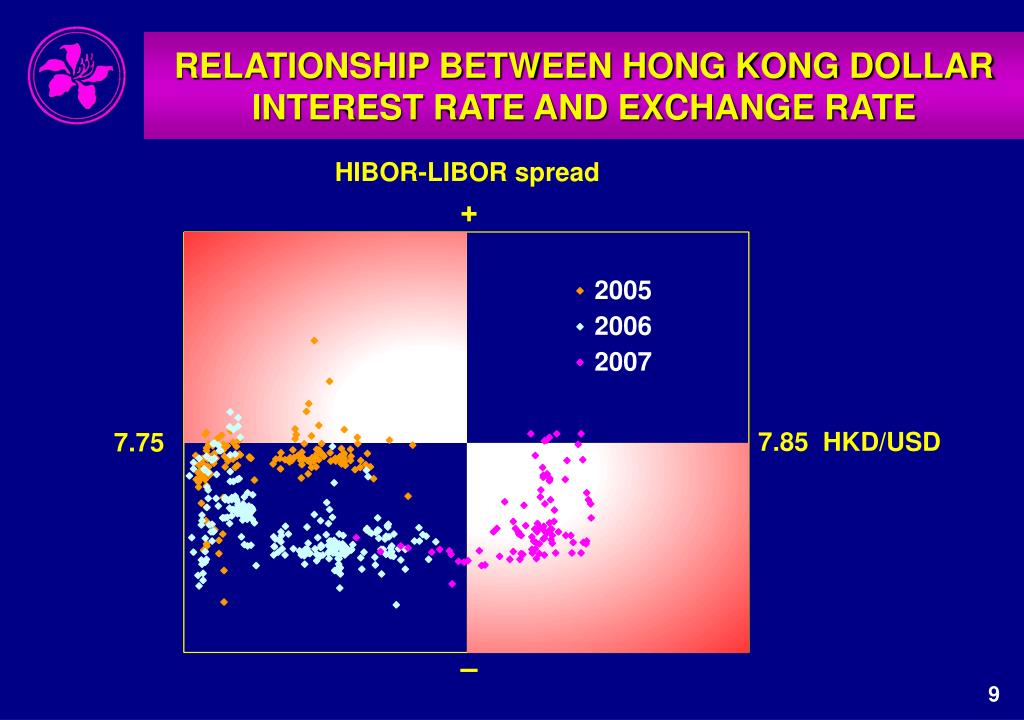 RELATIONSHIP BETWEEN HONG KONG DOLLAR INTEREST RATE AND EXCHANGE RATE

HIBOR-LIBOR spread

+

2005
2006
2007

7.75

7.85 HKD/USD

–

9